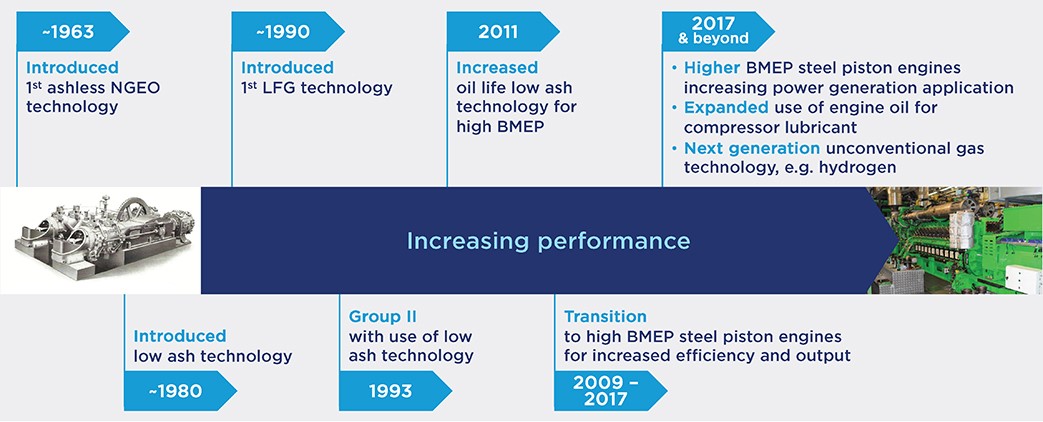 ~1963

Introduced
1st ashless NGEO technology

~1990

Introduced
1st LFG technology

2011

Increased
oil life low ash technology for high BMEP

2017
& beyond

• Higher BMEP steel piston engines increasing power generation application
• Expanded use of engine oil for compressor lubricant
• Next generation unconventional gas technology, e.g. hydrogen

Increasing performance

Introduced
low ash technology

~1980

Group II
with use of low ash technology

1993

Transition
to high BMEP steel piston engines for increased efficiency and output

2009 – 2017